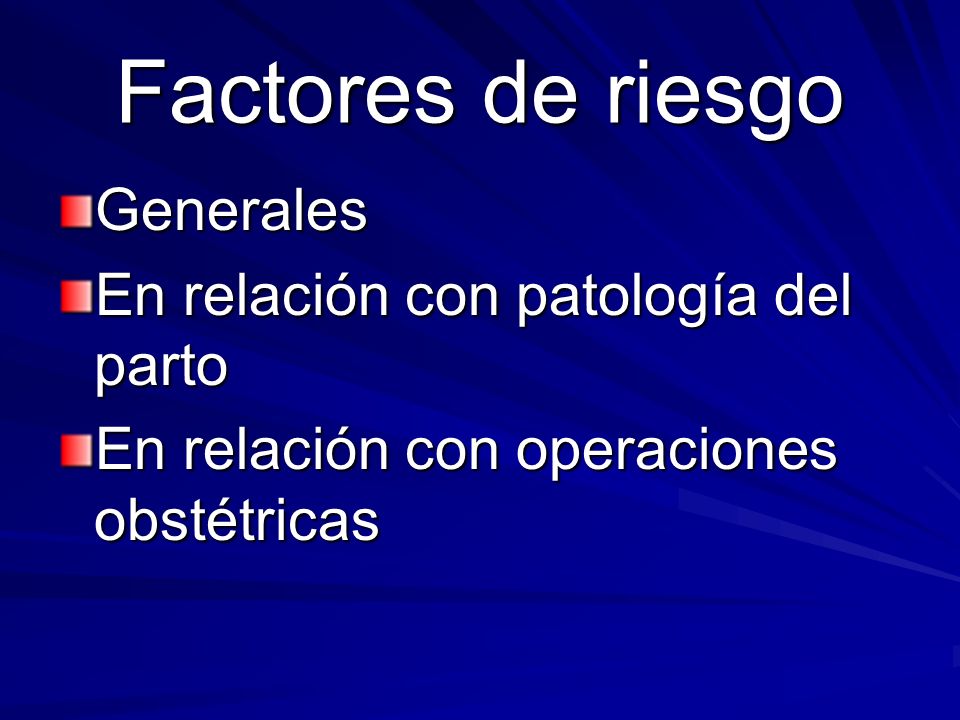 Factores de riesgo

Generales

En relación con patología del parto

En relación con operaciones obstétricas